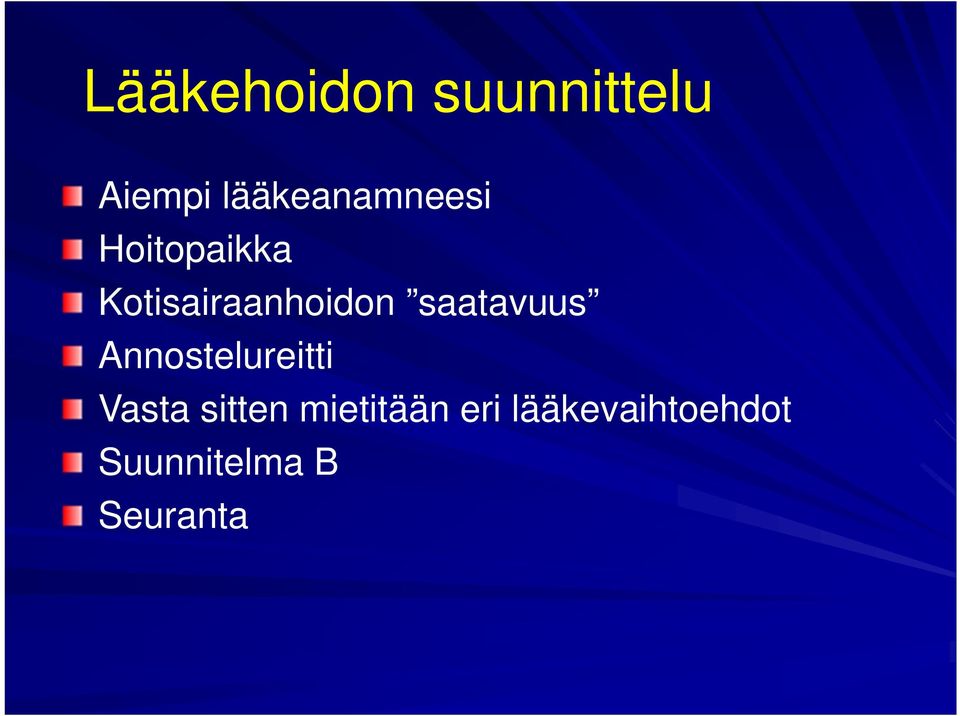 Lääkehoidon suunnittelu

Aiempi lääkeanamneesi
Hoitopaikka
Kotisairaanhoidon ”saatavuus”
Annostelureitti
Vasta sitten mietitään eri lääkevaihtoehdot
Suunnitelma B
Seuranta